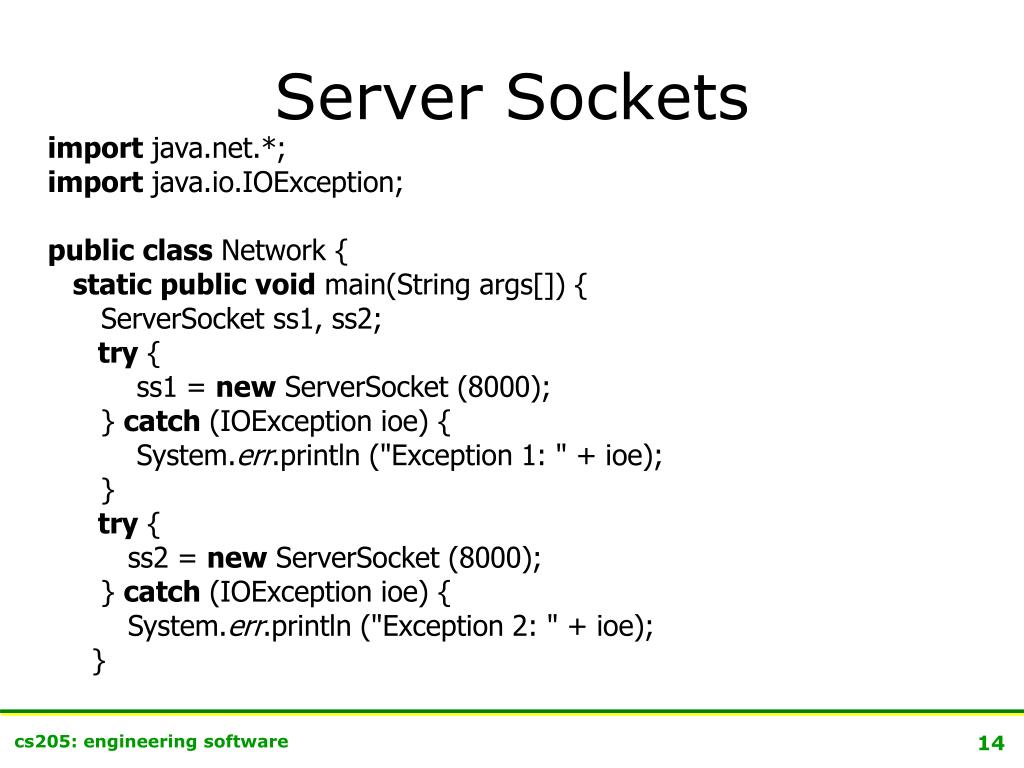 Server Sockets

import java.net.*;
import java.io.IOException;

public class Network {
static public void main(String args[]) {
ServerSocket ss1, ss2;
try {
ss1 = new ServerSocket (8000);
} catch (IOException ioe) {
System.err.println ("Exception 1: " + ioe);
}
try {
ss2 = new ServerSocket (8000);
} catch (IOException ioe) {
System.err.println ("Exception 2: " + ioe);
}

cs205: engineering software

14